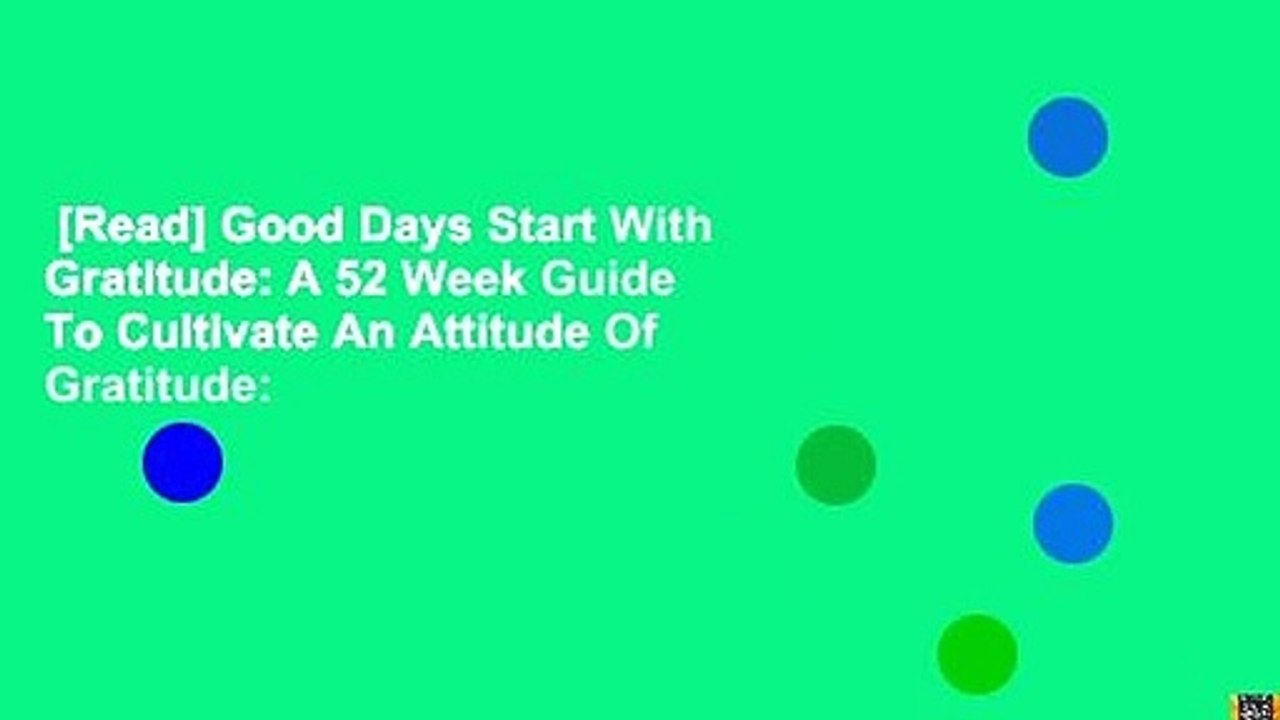 [Read] Good Days Start With Gratitude: A 52 Week Guide To Cultivate An Attitude Of Gratitude: